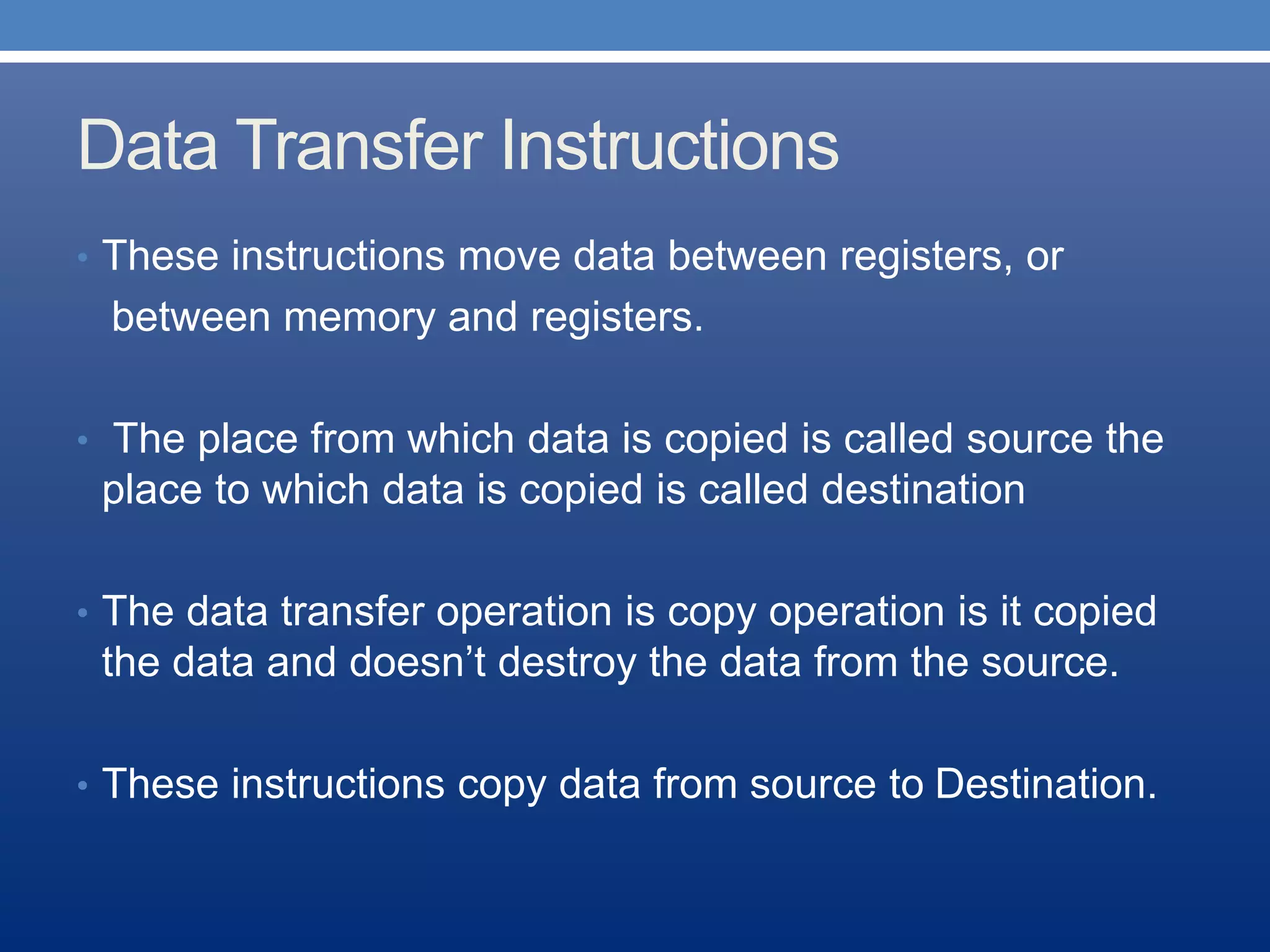 Data Transfer Instructions

• These instructions move data between registers, or between memory and registers.

• The place from which data is copied is called source the place to which data is copied is called destination

• The data transfer operation is copy operation is it copied the data and doesn’t destroy the data from the source.

• These instructions copy data from source to Destination.